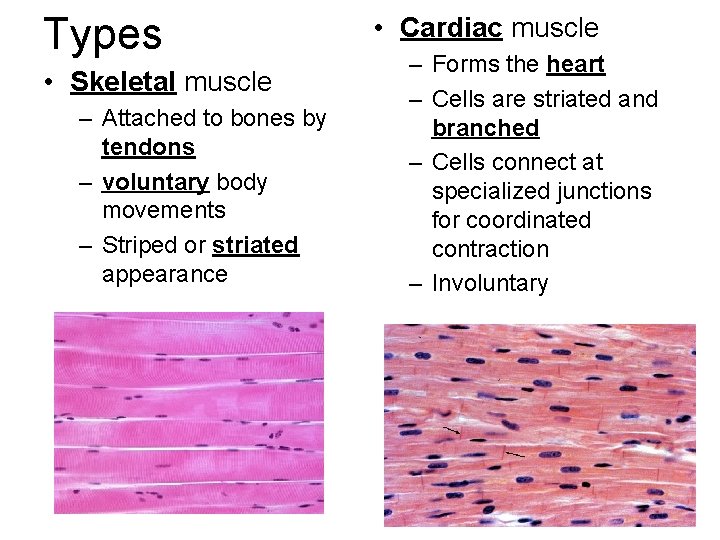 Types

• Skeletal muscle
– Attached to bones by tendons
– voluntary body movements
– Striped or striated appearance

• Cardiac muscle
– Forms the heart
– Cells are striated and branched
– Cells connect at specialized junctions for coordinated contraction
– Involuntary